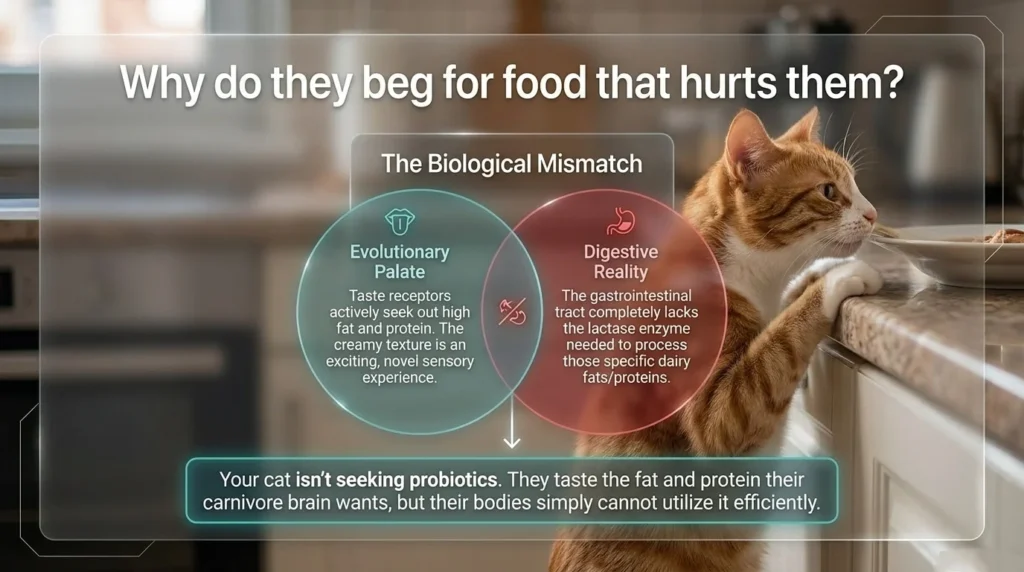 Why do they beg for food that hurts them?

The Biological Mismatch

Evolutionary Palate

Taste receptors actively seek out high fat and protein. The creamy texture is an exciting, novel sensory experience.

Digestive Reality

The gastrointestinal tract completely lacks the lactase enzyme needed to process those specific dairy fats/proteins.

Your cat isn't seeking probiotics. They taste the fat and protein their carnivore brain wants, but their bodies simply cannot utilize it efficiently.